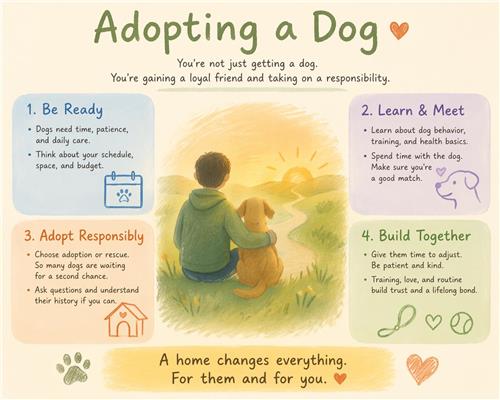 Adopting a Dog

You're not just getting a dog.
You're gaining a loyal friend and taking on a responsibility.

1. Be Ready

• Dogs need time, patience, and daily care.
• Think about your schedule, space, and budget.

2. Learn & Meet

• Learn about dog behavior, training, and health basics.
• Spend time with the dog. Make sure you're a good match.

3. Adopt Responsibly

• Choose adoption or rescue. So many dogs are waiting for a second chance.
• Ask questions and understand their history if you can.

4. Build Together

• Give them time to adjust. Be patient and kind.
• Training, love, and routine build trust and a lifelong bond.

A home changes everything.
For them and for you.